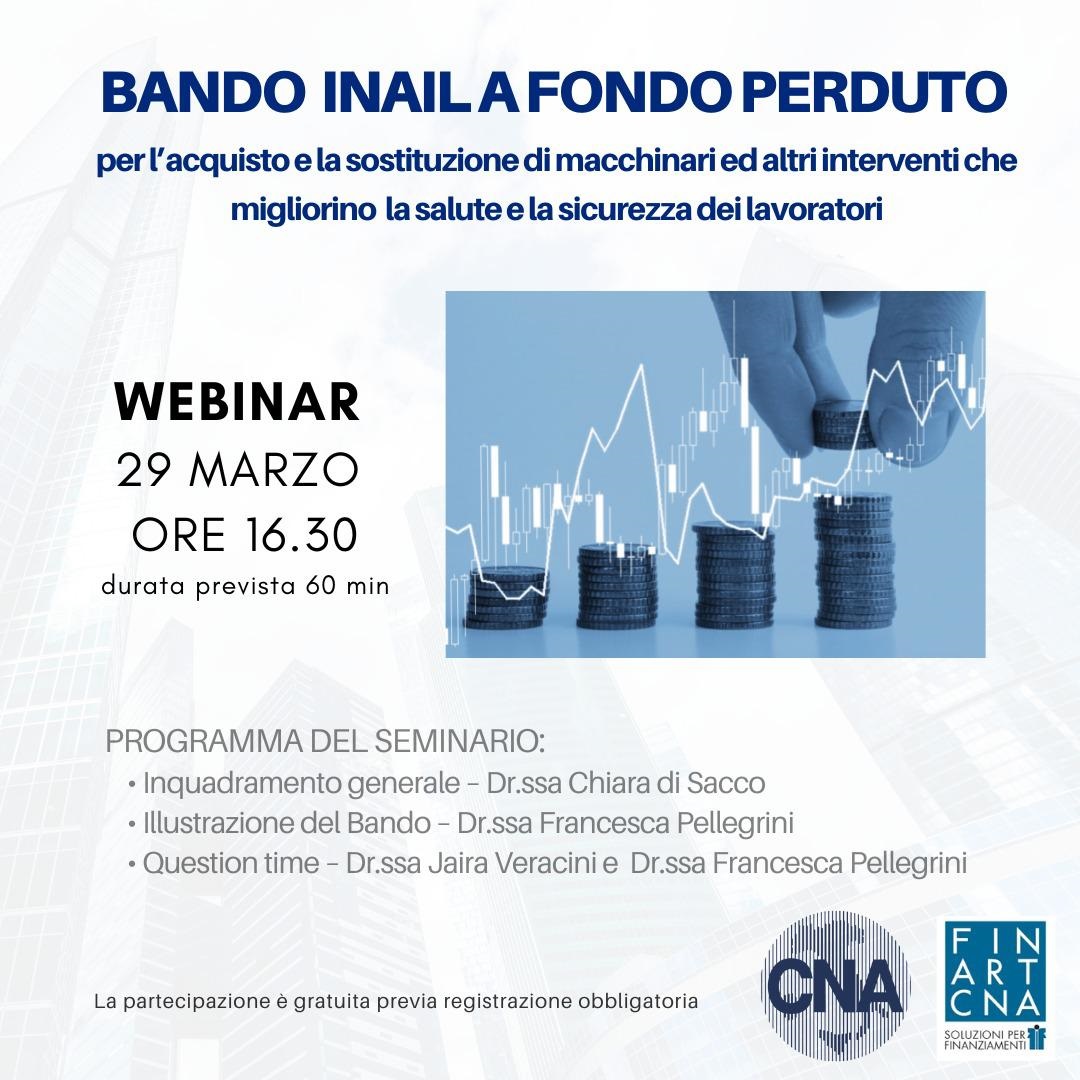 BANDO INAIL A FONDO PERDUTO
per l'acquisto e la sostituzione di macchinari ed altri interventi che migliorino la salute e la sicurezza dei lavoratori

WEBINAR
29 MARZO
ORE 16.30
durata prevista 60 min

PROGRAMMA DEL SEMINARIO:
• Inquadramento generale – Dr.ssa Chiara di Sacco
• Illustrazione del Bando – Dr.ssa Francesca Pellegrini
• Question time – Dr.ssa Jaira Veracini e Dr.ssa Francesca Pellegrini

La partecipazione è gratuita previa registrazione obbligatoria

CNA

FIN ART CNA
SOLUZIONI PER FINANZIAMENTI